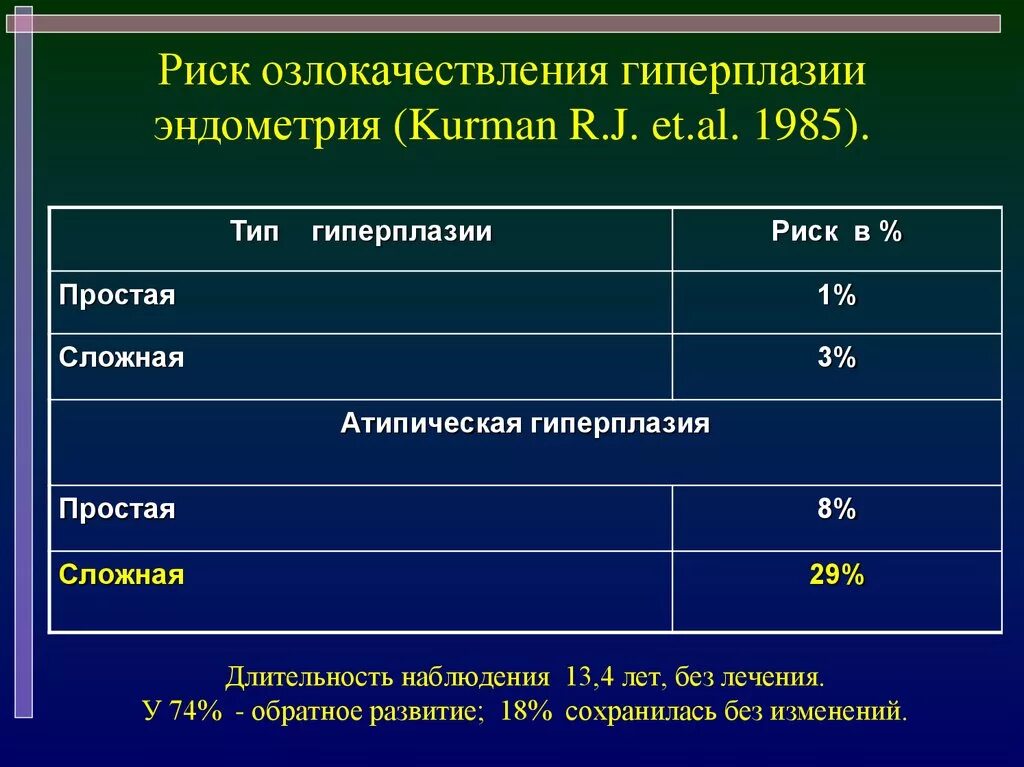 Риск озлокачествления гиперплазии эндометрия (Kurman R.J. et.al. 1985).

| Тип гиперплазии | Риск в % |
|---|---|
| Простая | 1% |
| Сложная | 3% |
| Атипическая гиперплазия | |
| Простая | 8% |
| Сложная | 29% |

Длительность наблюдения 13,4 лет, без лечения.
У 74% - обратное развитие; 18% сохранилась без изменений.